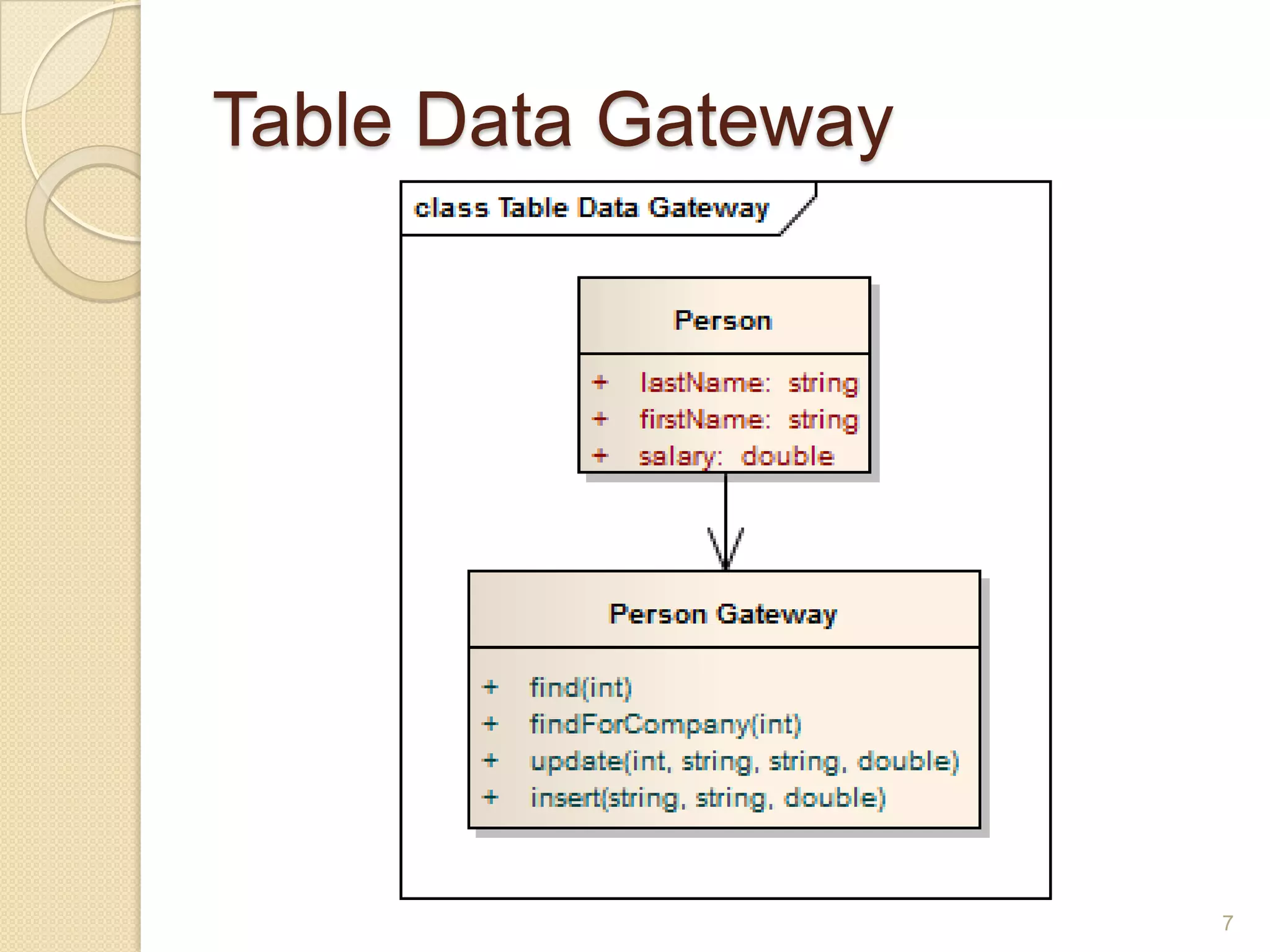 Table Data Gateway

class Table Data Gateway

Person

+ lastName: string
+ firstName: string
+ salary: double

Person Gateway

+ find(int)
+ findForCompany(int)
+ update(int, string, string, double)
+ insert(string, string, double)

7